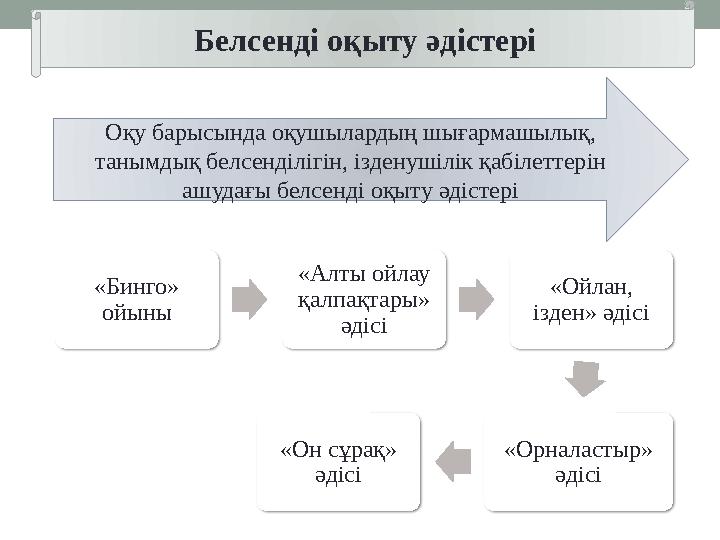 Белсенді оқыту әдістері

Оқу барысында оқушылардың шығармашылық, танымдық белсенділігін, ізденушілік қабілеттерін ашудағы белсенді оқыту әдістері

«Бинго» ойыны

«Алты ойлау қалпақтары» әдісі

«Ойлан, ізден» әдісі

«Орналастыр» әдісі

«Он сұрақ» әдісі